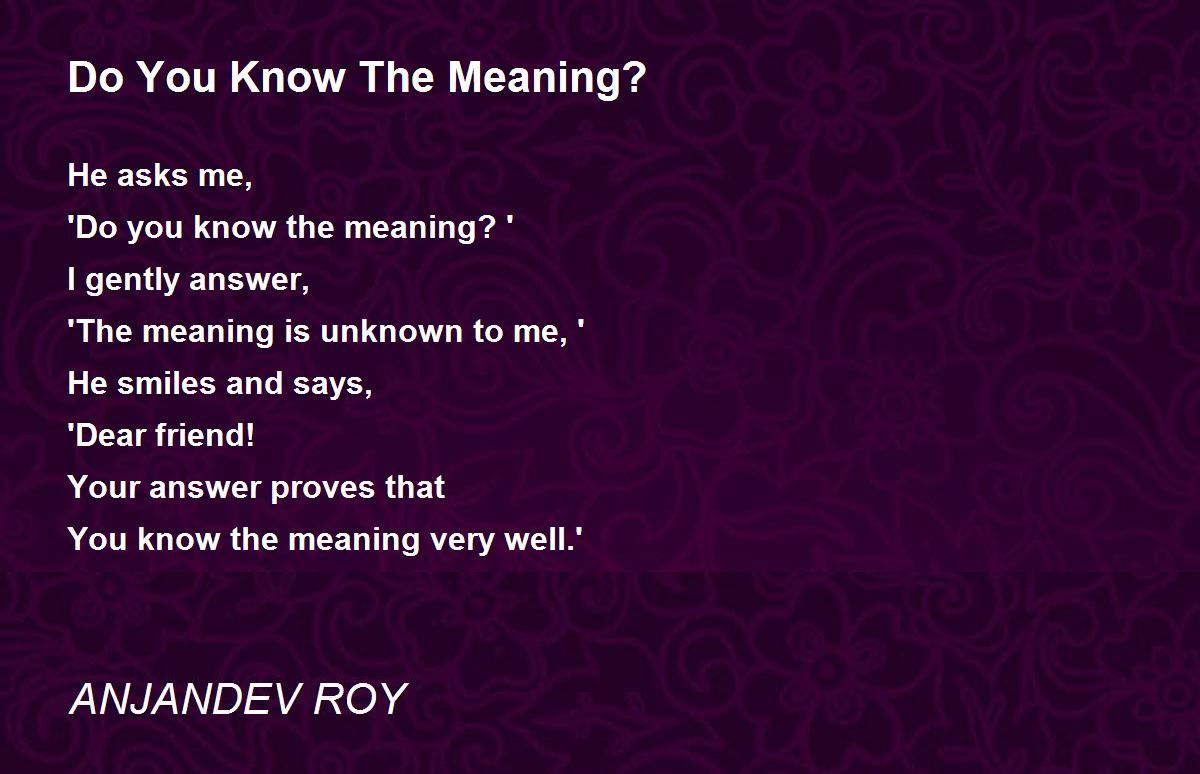 Do You Know The Meaning?

He asks me,
'Do you know the meaning? '
I gently answer,
'The meaning is unknown to me, '
He smiles and says,
'Dear friend!
Your answer proves that
You know the meaning very well.'

ANJANDEV ROY